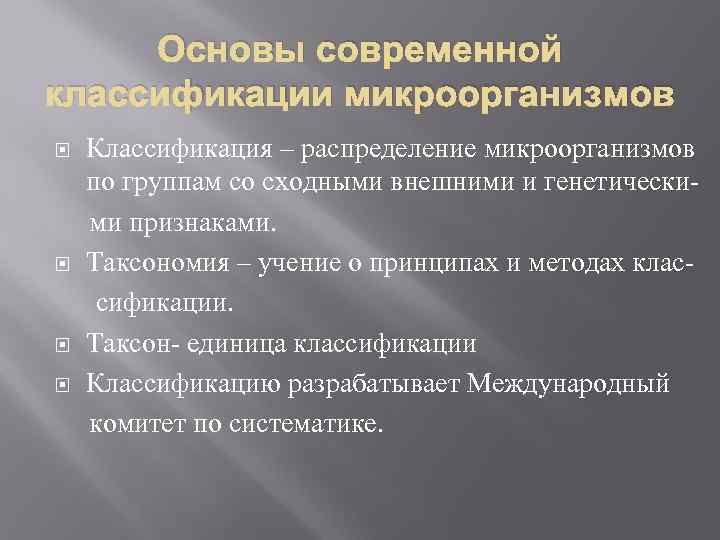 Основы современной классификации микроорганизмов

Классификация – распределение микроорганизмов по группам со сходными внешними и генетическими признаками.

Таксономия – учение о принципах и методах классификации.

Таксон- единица классификации

Классификацию разрабатывает Международный комитет по систематике.